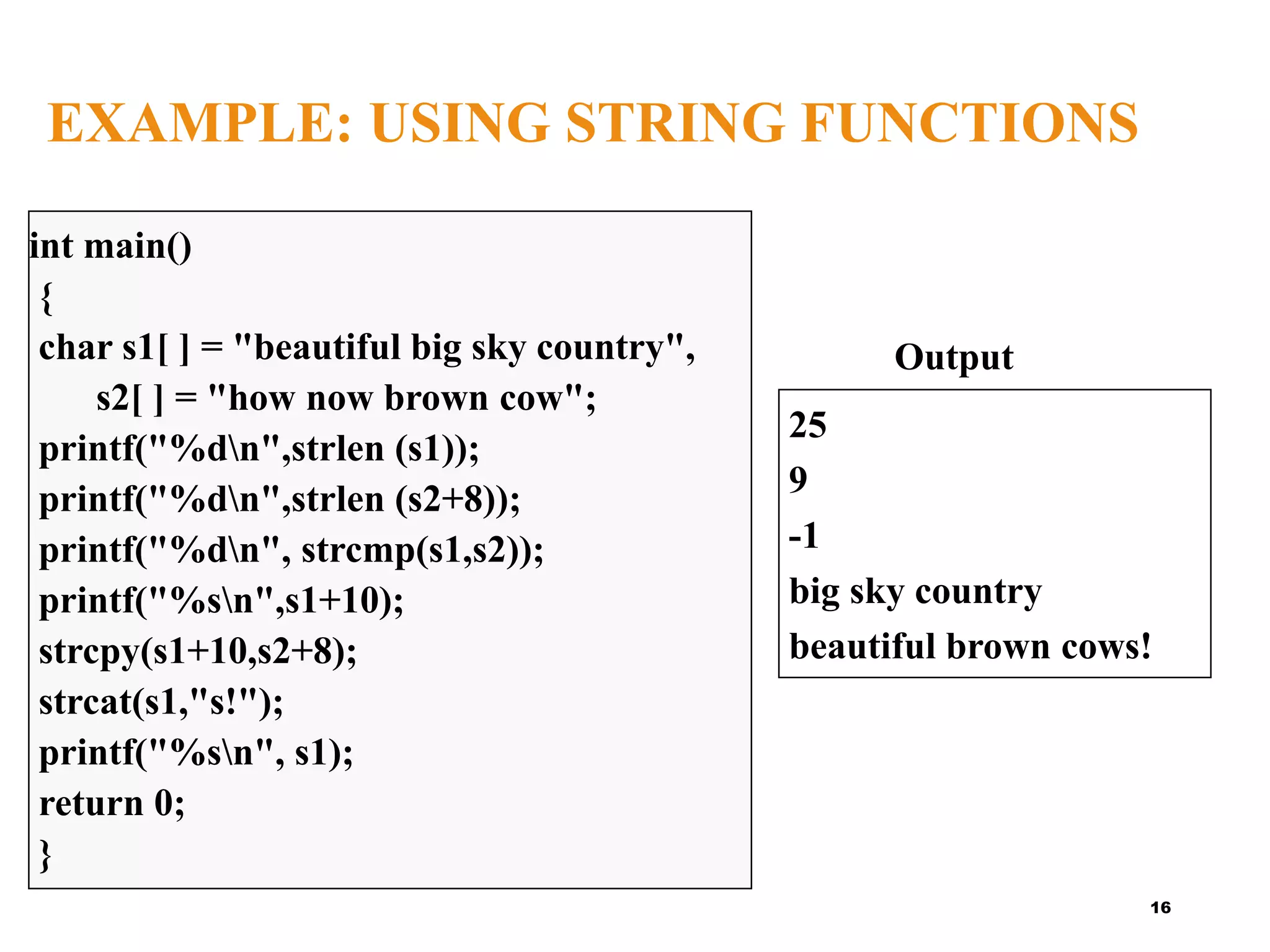 EXAMPLE: USING STRING FUNCTIONS

int main()
{
char s1[ ] = "beautiful big sky country",
s2[ ] = "how now brown cow";
printf("%d\n",strlen (s1));
printf("%d\n",strlen (s2+8));
printf("%d\n", strcmp(s1,s2));
printf("%s\n",s1+10);
strcpy(s1+10,s2+8);
strcat(s1,"s!");
printf("%s\n", s1);
return 0;
}

Output

25
9
-1
big sky country
beautiful brown cows!

16